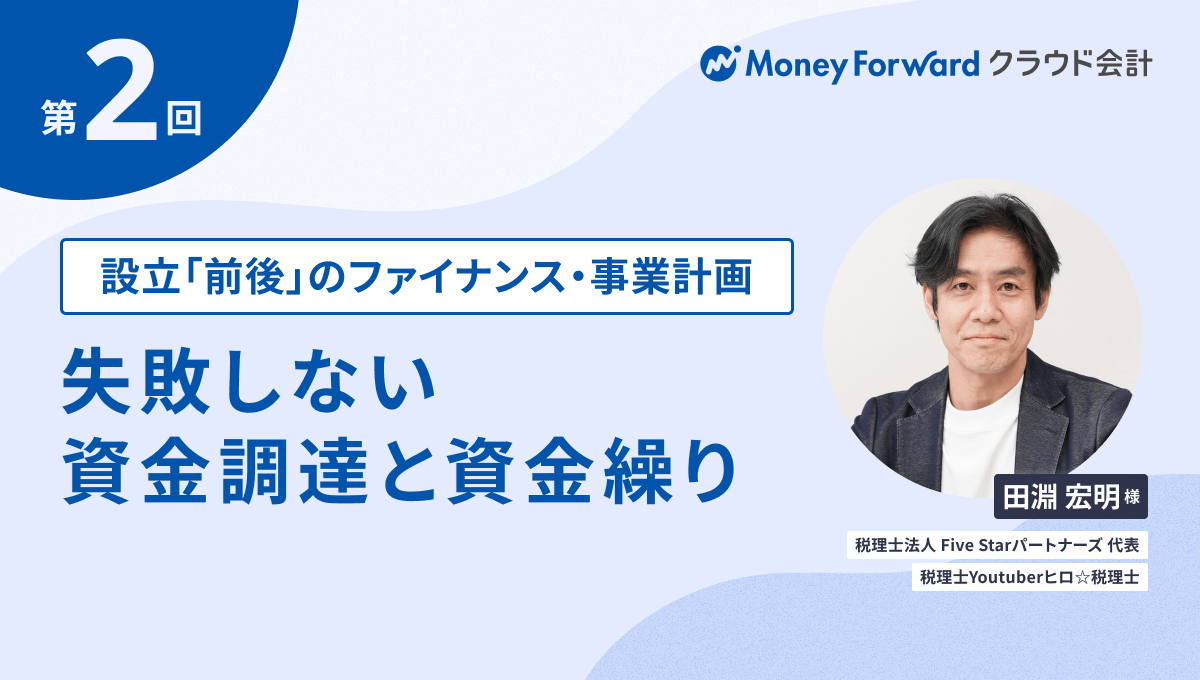 第2回

Money Forward クラウド会計

設立「前後」のファイナンス・事業計画

失敗しない
資金調達と資金繰り

田淵 宏明 様

税理士法人 Five Starパートナーズ 代表

税理士Youtuberヒロ☆税理士